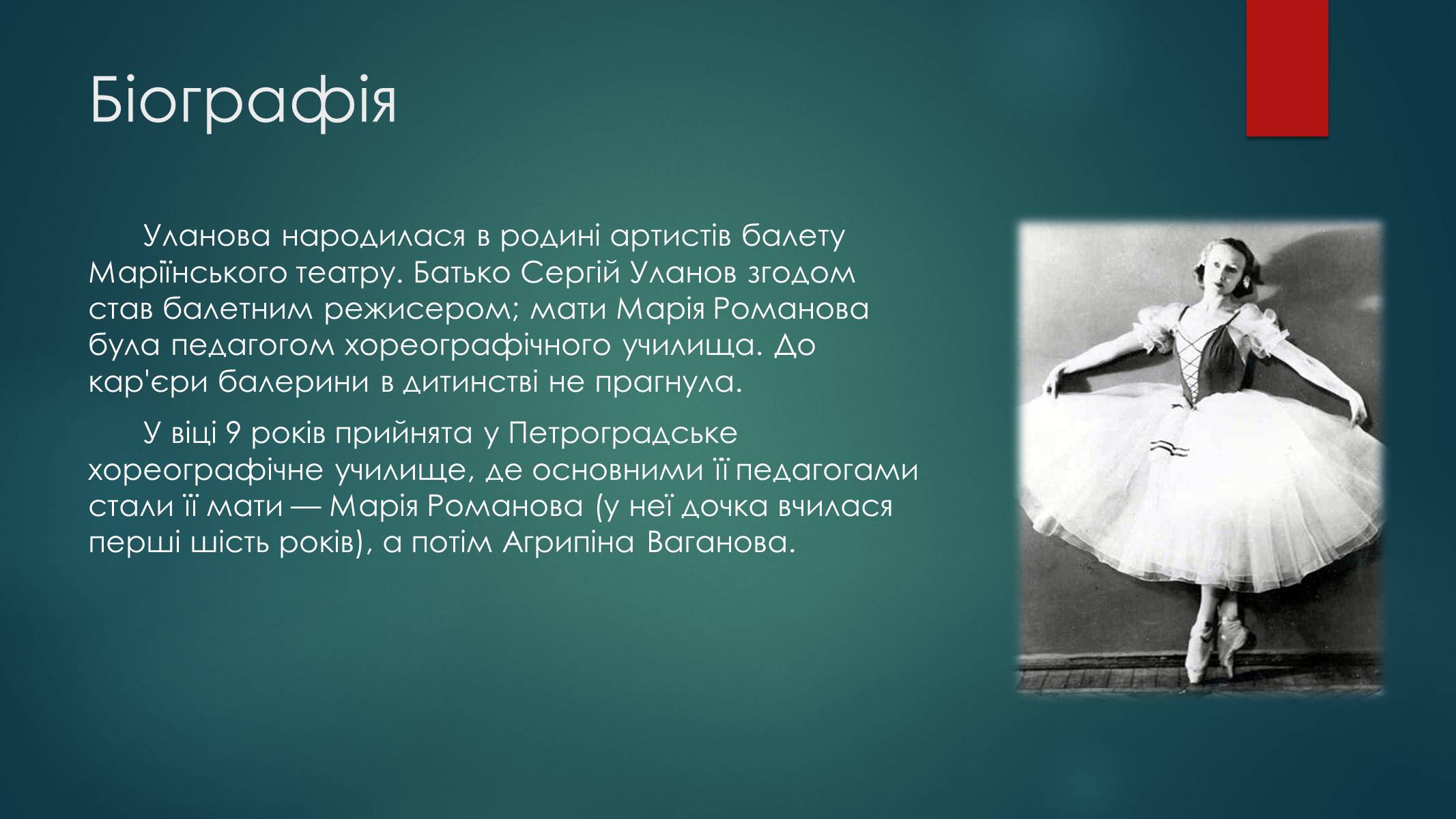 Біографія

Уланова народилася в родині артистів балету Маріїнського театру. Батько Сергій Уланов згодом став балетним режисером; мати Марія Романова була педагогом хореографічного училища. До кар'єри балерини в дитинстві не прагнула.

У віці 9 років прийнята у Петроградське хореографічне училище, де основними її педагогами стали її мати — Марія Романова (у неї дочка вчилася перші шість років), а потім Агрипіна Ваганова.